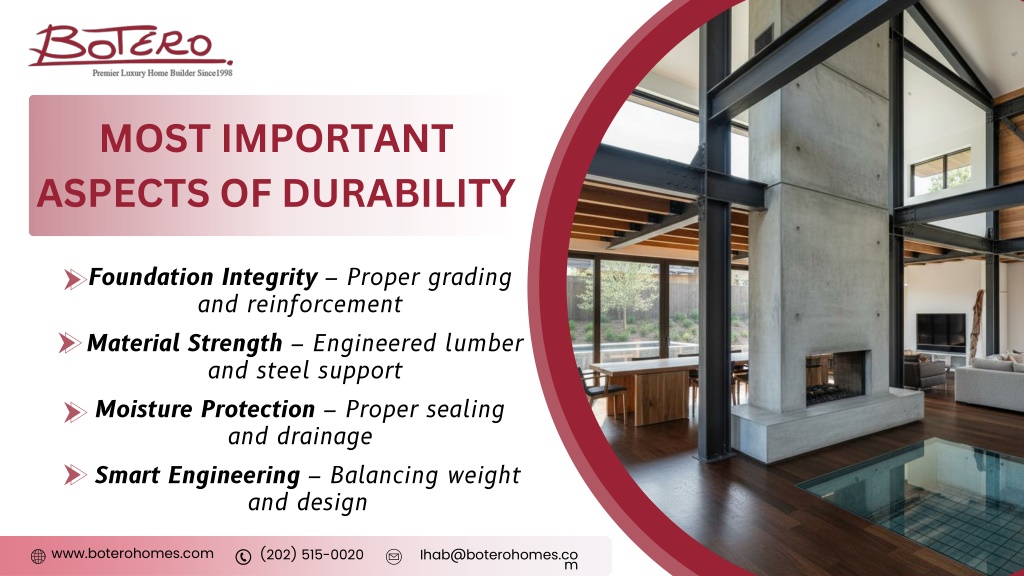 BOTERO
Premier Luxury Home Builder Since1998

MOST IMPORTANT ASPECTS OF DURABILITY

Foundation Integrity – Proper grading and reinforcement

Material Strength – Engineered lumber and steel support

Moisture Protection – Proper sealing and drainage

Smart Engineering – Balancing weight and design

www.boterohomes.com (202) 515-0020 Ihab@boterohomes.com